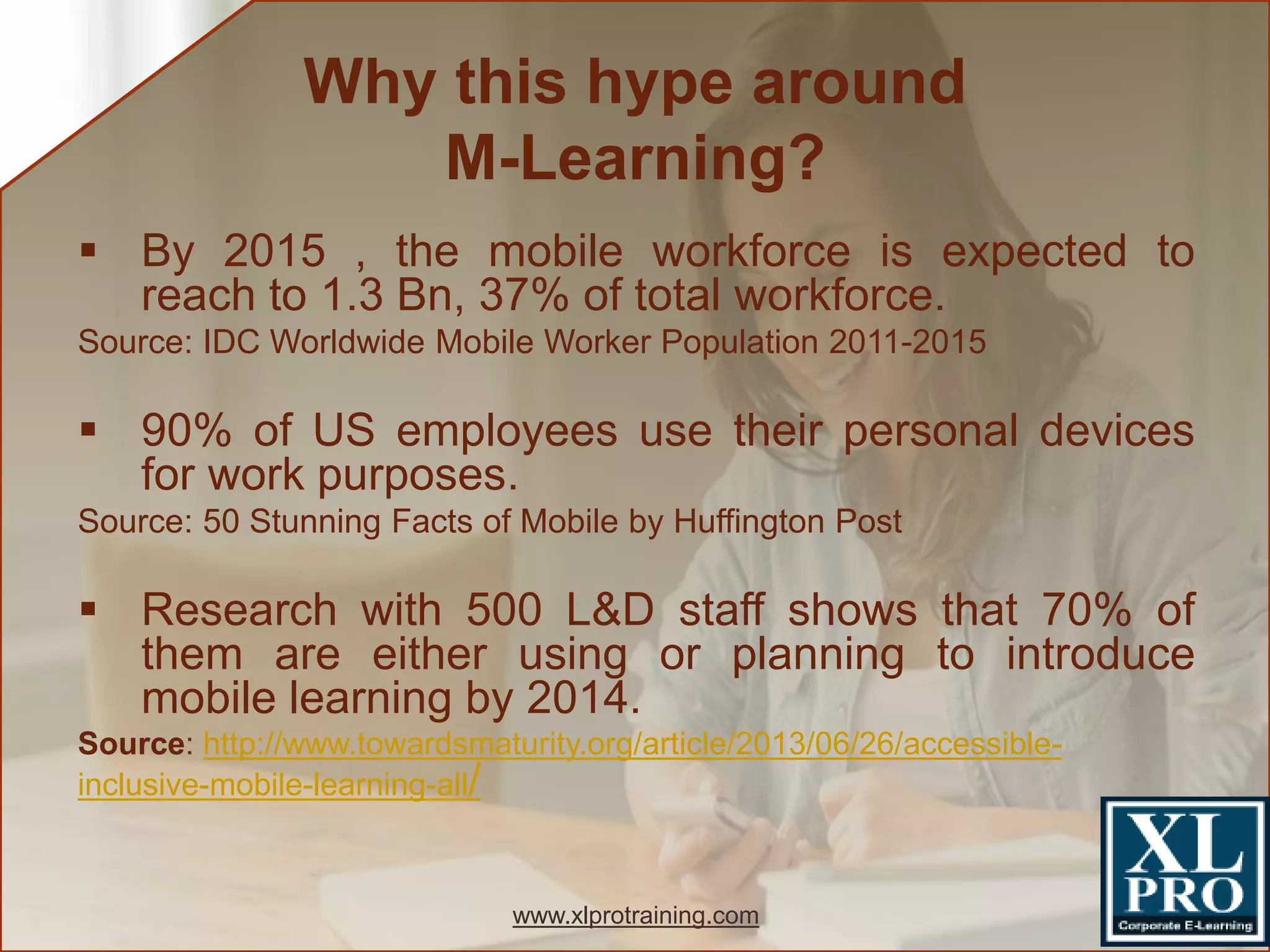 Why this hype around M-Learning?

▪ By 2015 , the mobile workforce is expected to reach to 1.3 Bn, 37% of total workforce.

Source: IDC Worldwide Mobile Worker Population 2011-2015

▪ 90% of US employees use their personal devices for work purposes.

Source: 50 Stunning Facts of Mobile by Huffington Post

▪ Research with 500 L&D staff shows that 70% of them are either using or planning to introduce mobile learning by 2014.

Source: http://www.towardsmaturity.org/article/2013/06/26/accessible-inclusive-mobile-learning-all/

www.xlprotraining.com

XL PRO
Corporate E-Learning